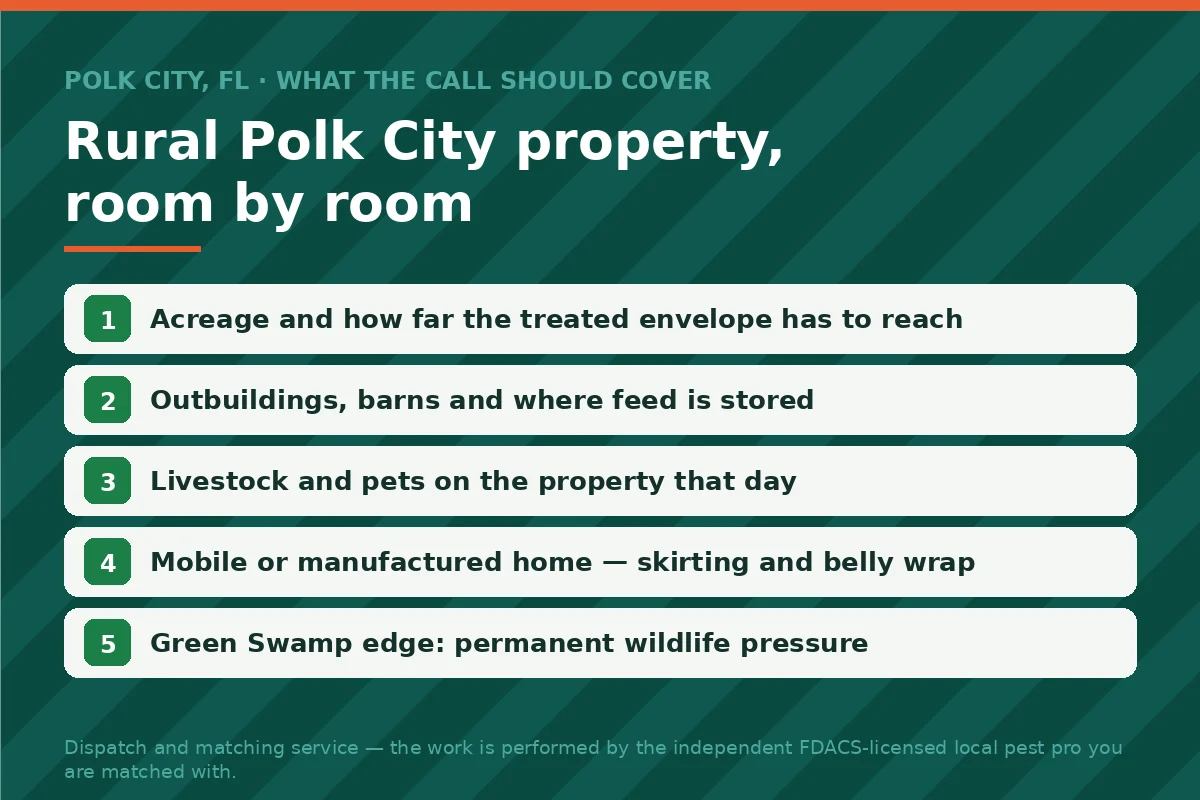 POLK CITY, FL · WHAT THE CALL SHOULD COVER

Rural Polk City property, room by room

1 Acreage and how far the treated envelope has to reach

2 Outbuildings, barns and where feed is stored

3 Livestock and pets on the property that day

4 Mobile or manufactured home — skirting and belly wrap

5 Green Swamp edge: permanent wildlife pressure

Dispatch and matching service — the work is performed by the independent FDACS-licensed local pest pro you are matched with.